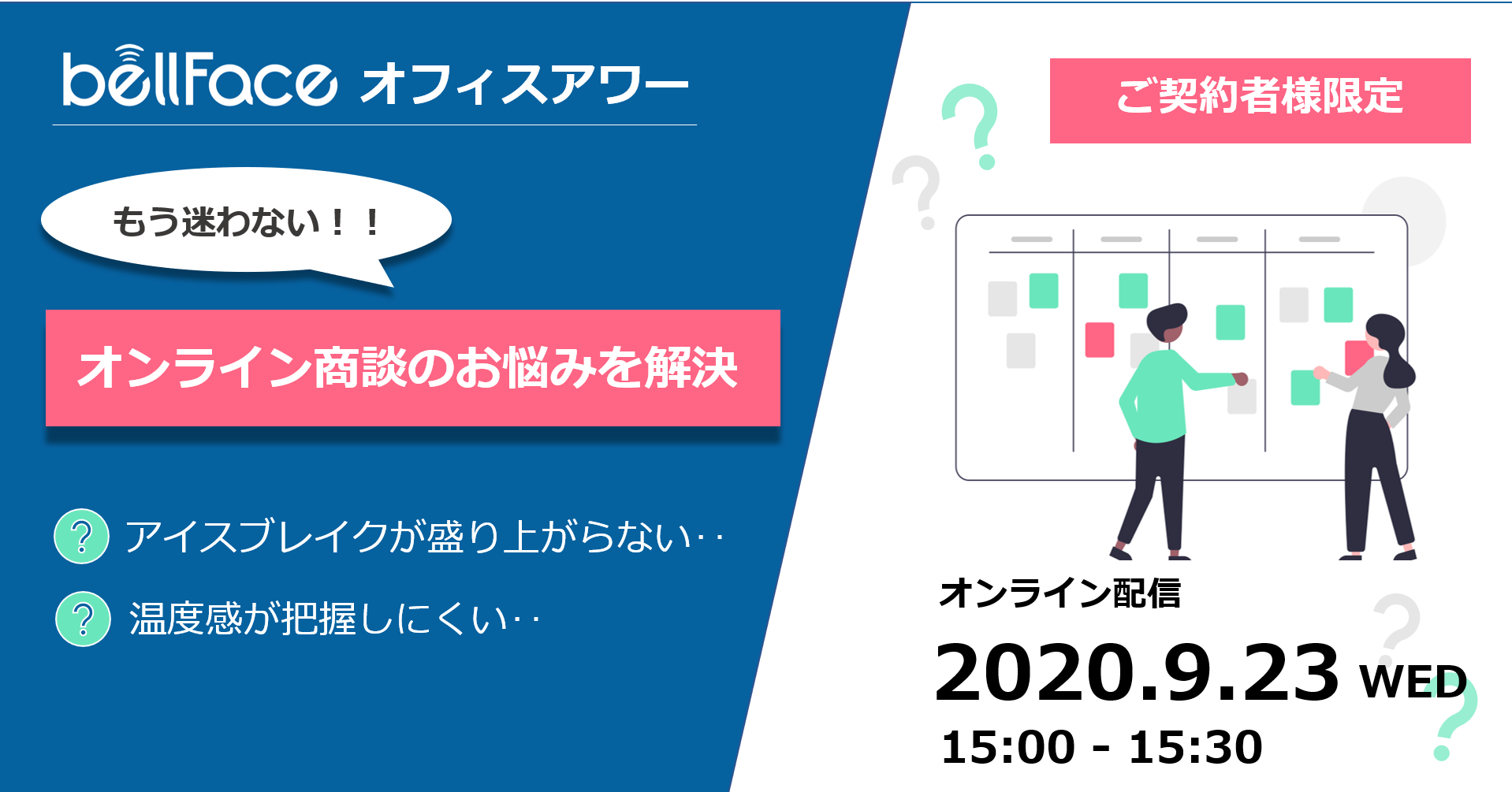 bellFace オフィスアワー

もう迷わない！！

オンライン商談のお悩みを解決

? アイスブレイクが盛り上がらない‥

? 温度感が把握しにくい‥

ご契約者様限定

オンライン配信

2020.9.23 WED

15:00 - 15:30